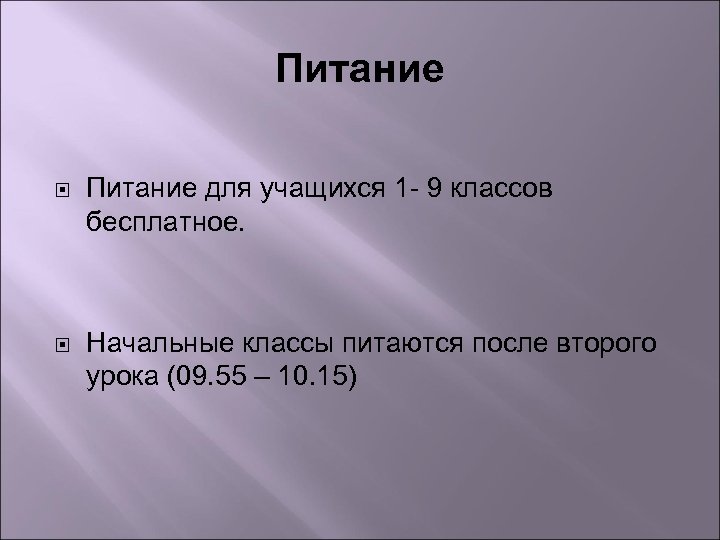 Питание

Питание для учащихся 1- 9 классов бесплатное.

Начальные классы питаются после второго урока (09.55 – 10.15)